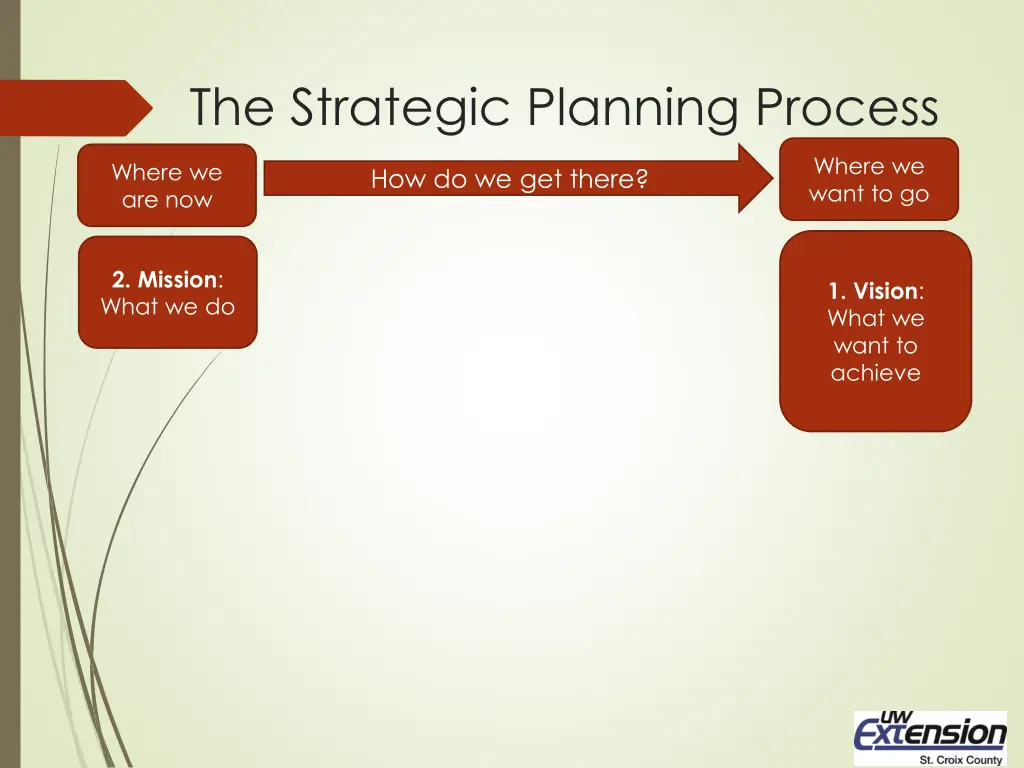 The Strategic Planning Process

Where we are now

How do we get there?

Where we want to go

2. Mission: What we do

1. Vision: What we want to achieve

UW Extension
St. Croix County